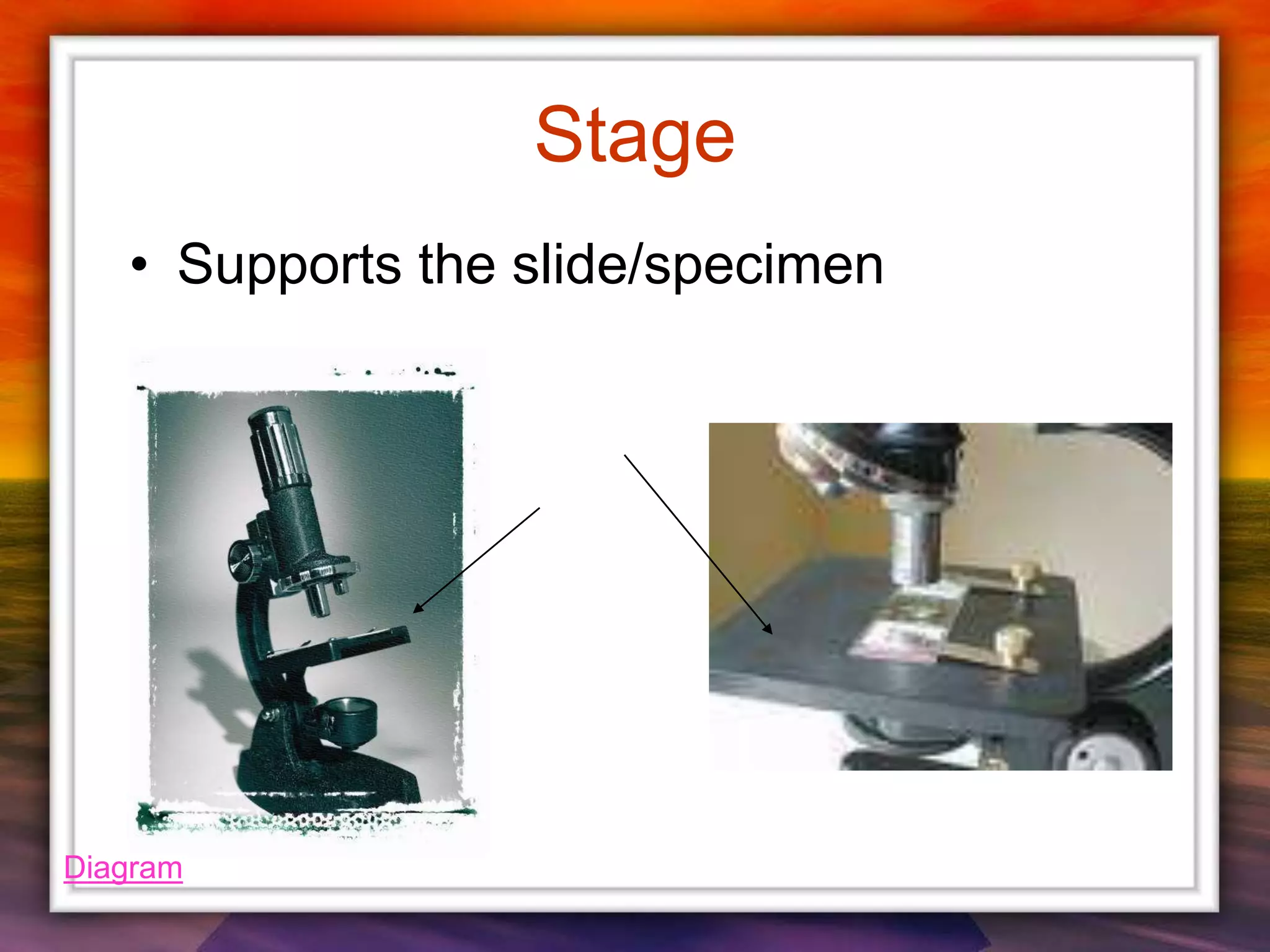 Stage

• Supports the slide/specimen

Diagram